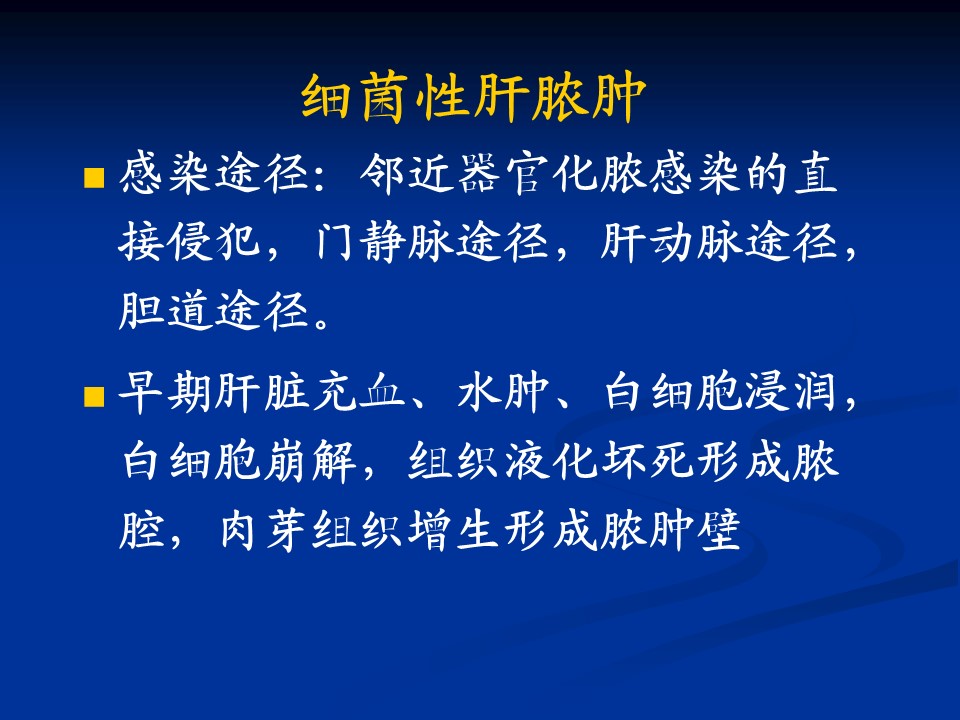 细菌性肝脓肿

■ 感染途径：邻近器官化脓感染的直接侵犯，门静脉途径，肝动脉途径，胆道途径。

■ 早期肝脏充血、水肿、白细胞浸润，白细胞崩解，组织液化坏死形成脓腔，肉芽组织增生形成脓肿壁